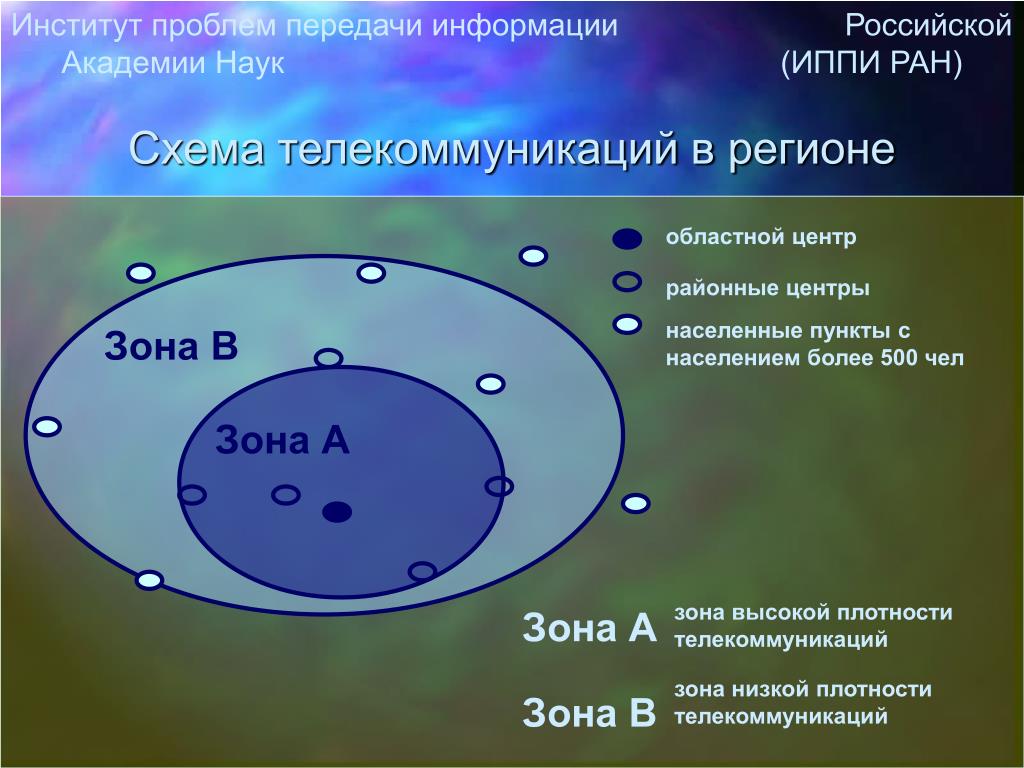 Институт проблем передачи информации Российской Академии Наук (ИППИ РАН)

Схема телекоммуникаций в регионе

областной центр

районные центры

населенные пункты с населением более 500 чел

Зона В

Зона А

Зона А зона высокой плотности телекоммуникаций

Зона В зона низкой плотности телекоммуникаций